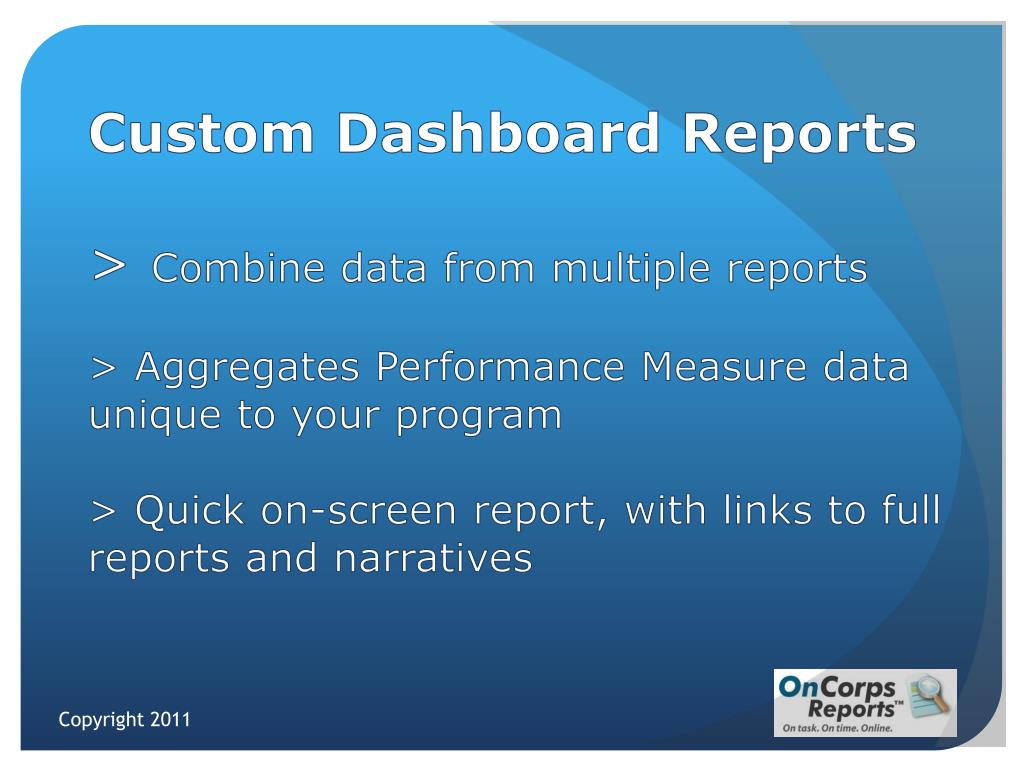 Custom Dashboard Reports

> Combine data from multiple reports

> Aggregates Performance Measure data unique to your program

> Quick on-screen report, with links to full reports and narratives

Copyright 2011

OnCorps Reports™
On task. On time. Online.